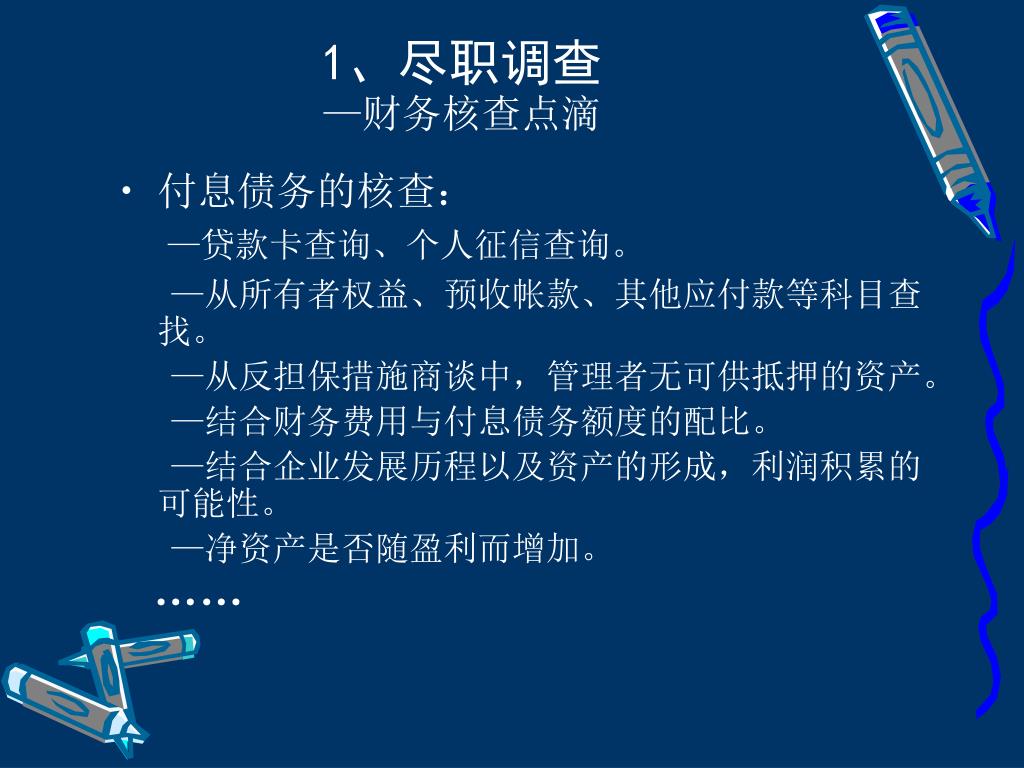 1、尽职调查
—财务核查点滴

• 付息债务的核查：
—贷款卡查询、个人征信查询。
—从所有者权益、预收帐款、其他应付款等科目查找。
—从反担保措施商谈中，管理者无可供抵押的资产。
—结合财务费用与付息债务额度的配比。
—结合企业发展历程以及资产的形成，利润积累的可能性。
—净资产是否随盈利而增加。
……